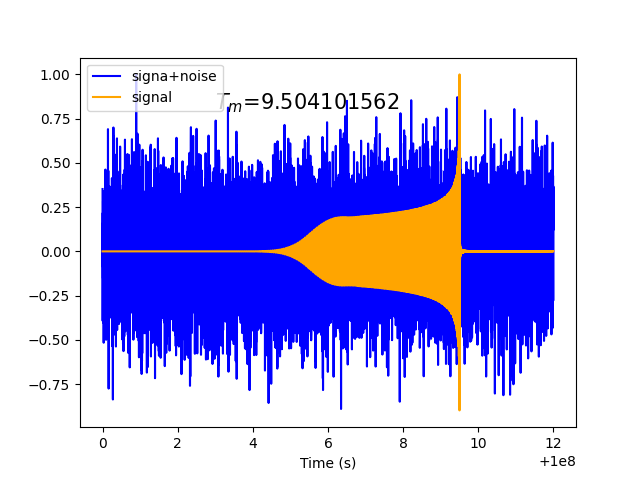 signa+noise
signal
$T_m$=9.504101562

1.00
0.75
0.50
0.25
0.00
−0.25
−0.50
−0.75

0
2
4
6
8
10
12
Time (s)
+1e8